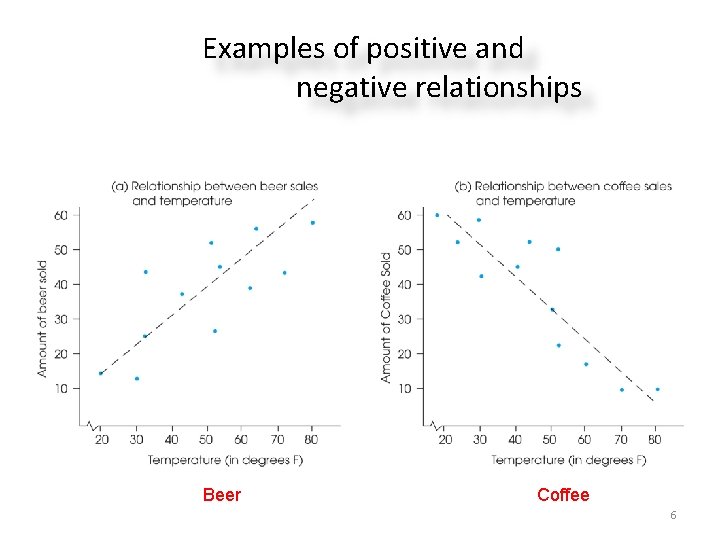 Examples of positive and negative relationships

(a) Relationship between beer sales and temperature

Amount of beer sold

60
50
40
30
20
10

20 30 40 50 60 70 80

Temperature (in degrees F)

Beer

(b) Relationship between coffee sales and temperature

Amount of Coffee Sold

60
50
40
30
20
10

20 30 40 50 60 70 80

Temperature (in degrees F)

Coffee

6